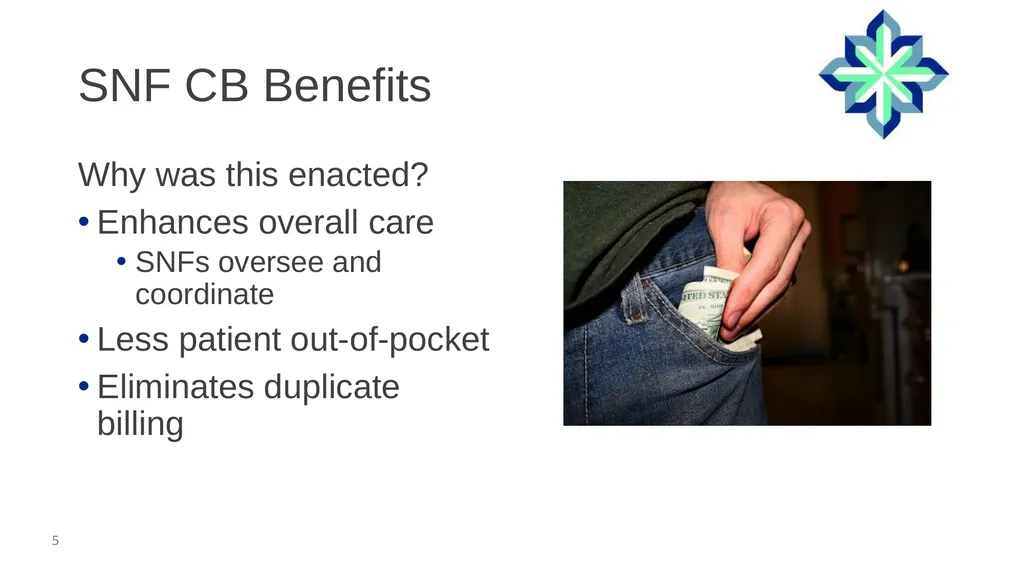 SNF CB Benefits

Why was this enacted?

• Enhances overall care
• SNFs oversee and coordinate
• Less patient out-of-pocket
• Eliminates duplicate billing

5